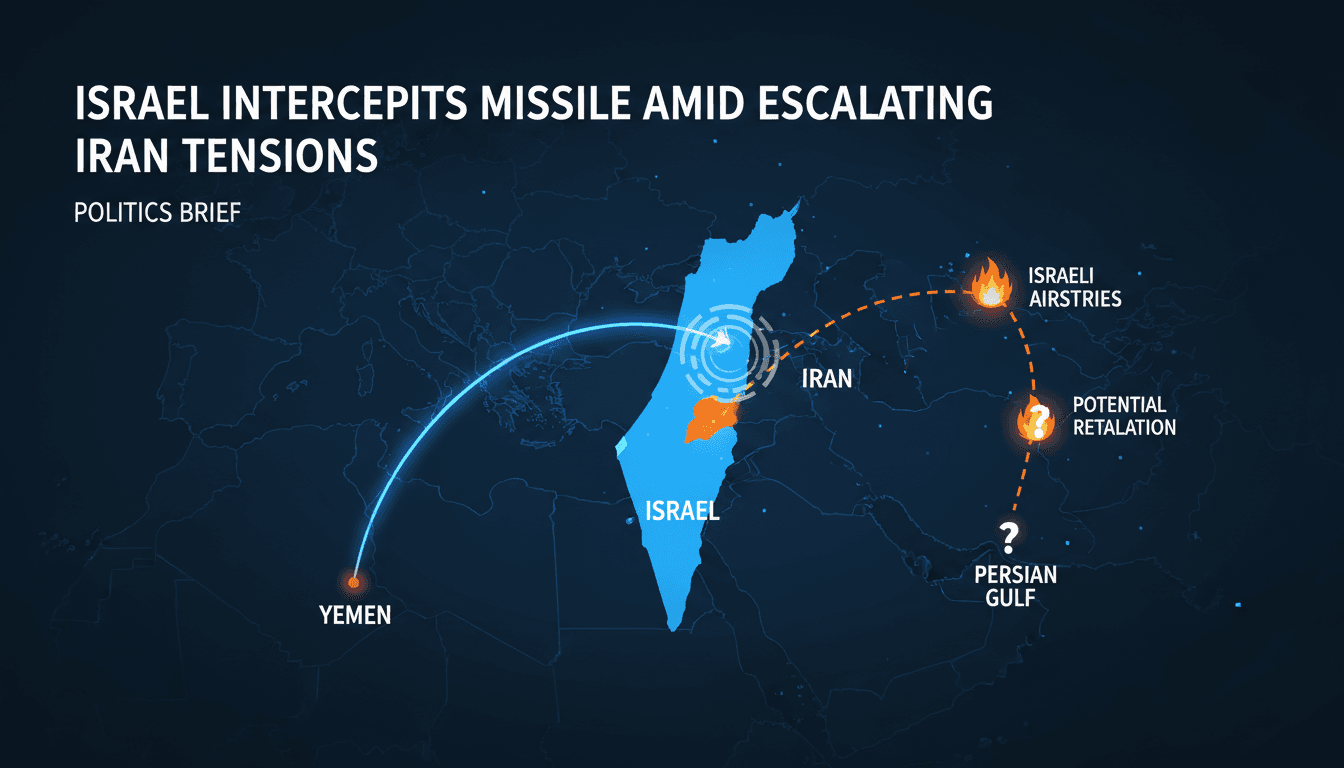 ISRAEL INTERCEPITS MISSILE AMID ESCALATING IRAN TENSIONS

POLITICS BRIEF

ISRAELI AIRSTRIES

IRAN

POTENTIAL RETALATION

ISRAEL

?

PERSIAN GULF

YEMEN